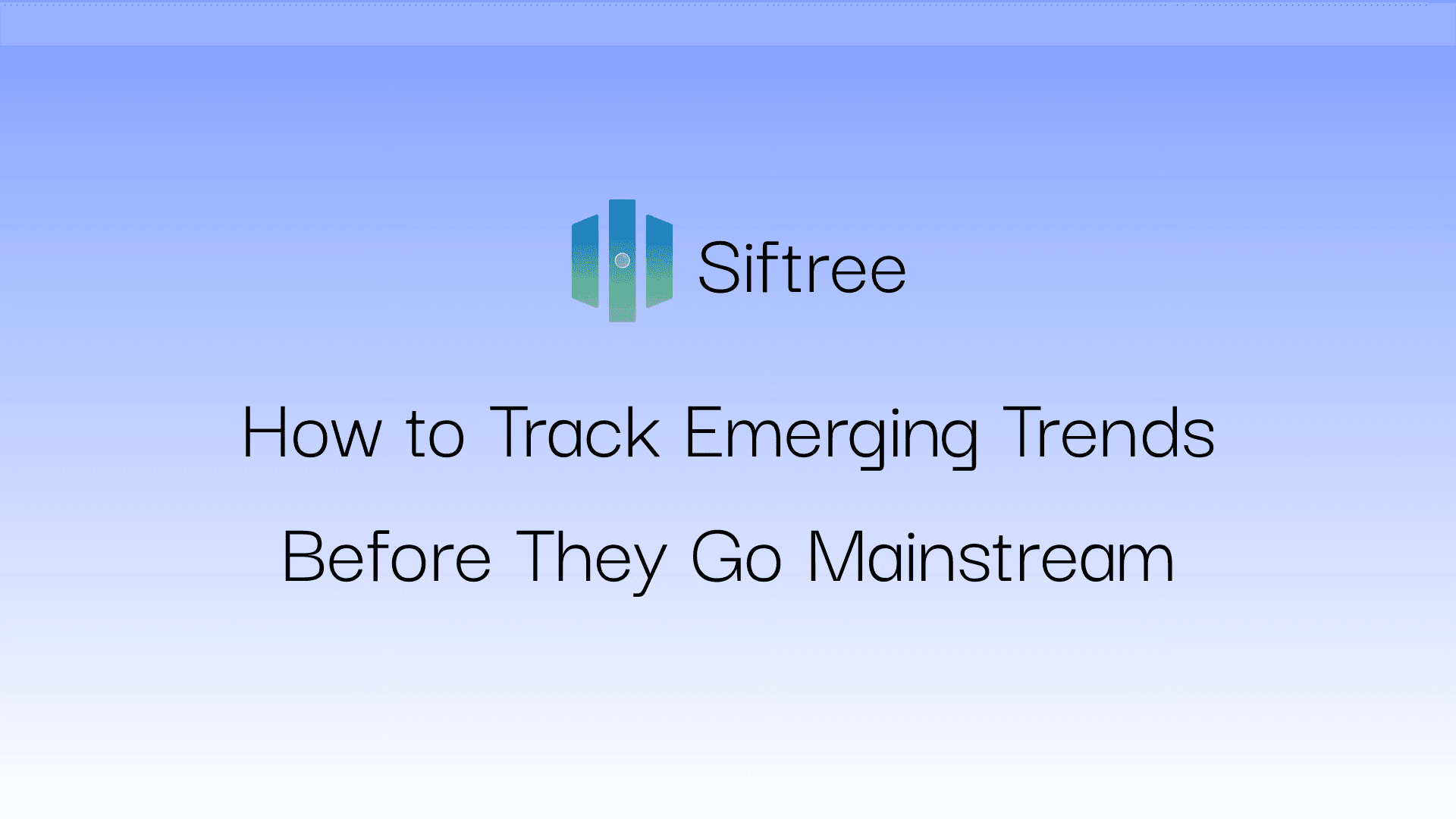 Siftree

How to Track Emerging Trends Before They Go Mainstream